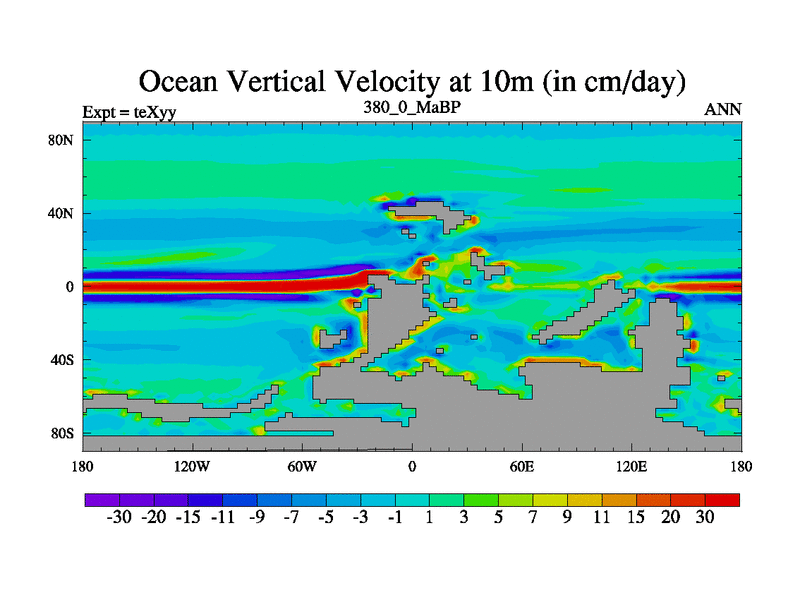 Ocean Vertical Velocity at 10m (in cm/day)

Expt = teXyy

380_0_MaBP

ANN

80N

40N

0

40S

80S

180

120W

60W

0

60E

120E

180

-30 -20 -15 -11 -9 -7 -5 -3 -1 1 3 5 7 9 11 15 20 30